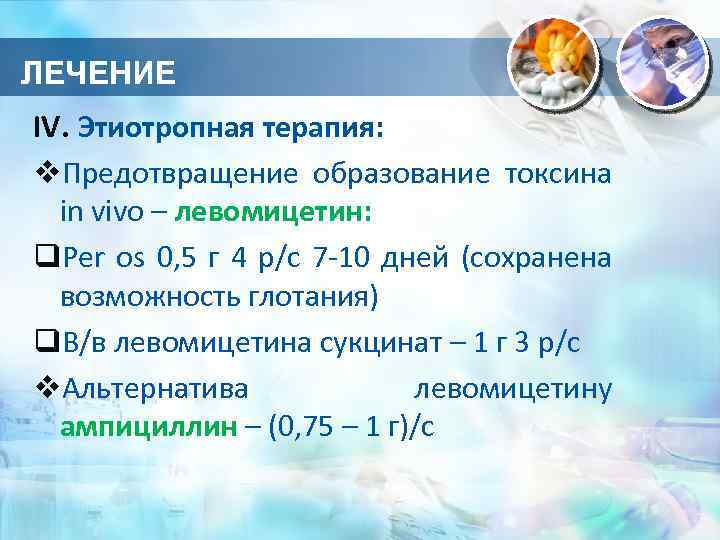 ЛЕЧЕНИЕ

IV. Этиотропная терапия:

❖Предотвращение образование токсина in vivo – левомицетин:

❑Per os 0,5 г 4 р/с 7-10 дней (сохранена возможность глотания)

❑В/в левомицетина сукцинат – 1 г 3 р/с

❖Альтернатива левомицетину ампициллин – (0,75 – 1 г)/с